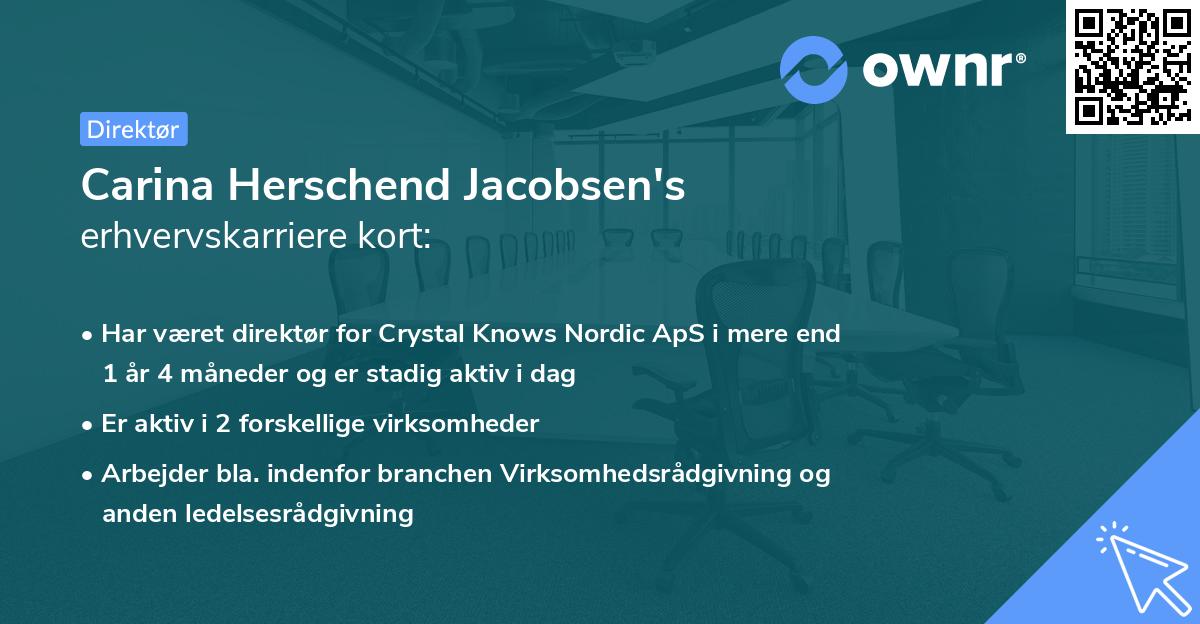 ownr®

Direktør

Carina Herschend Jacobsen's
erhvervskarriere kort:

• Har været direktør for Crystal Knows Nordic ApS i mere end 1 år 4 måneder og er stadig aktiv i dag
• Er aktiv i 2 forskellige virksomheder
• Arbejder bla. indenfor branchen Virksomhedsrådgivning og anden ledelsesrådgivning